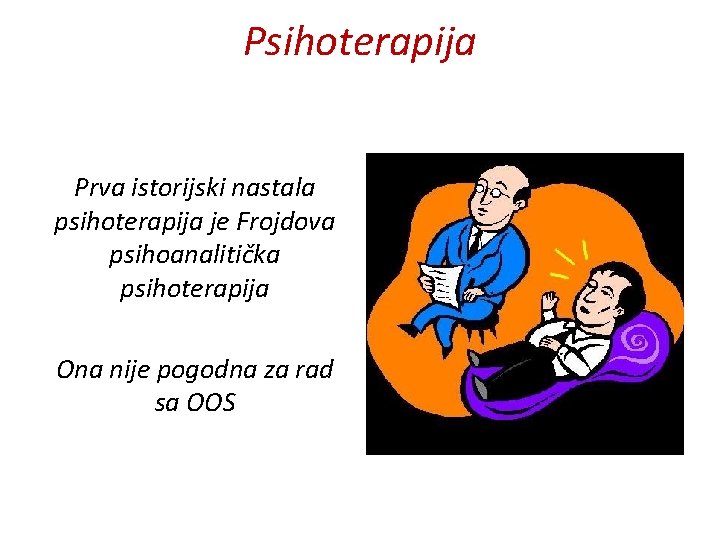 Psihoterapija

Prva istorijski nastala psihoterapija je Frojdova psihoanalitička psihoterapija

Ona nije pogodna za rad sa OOS